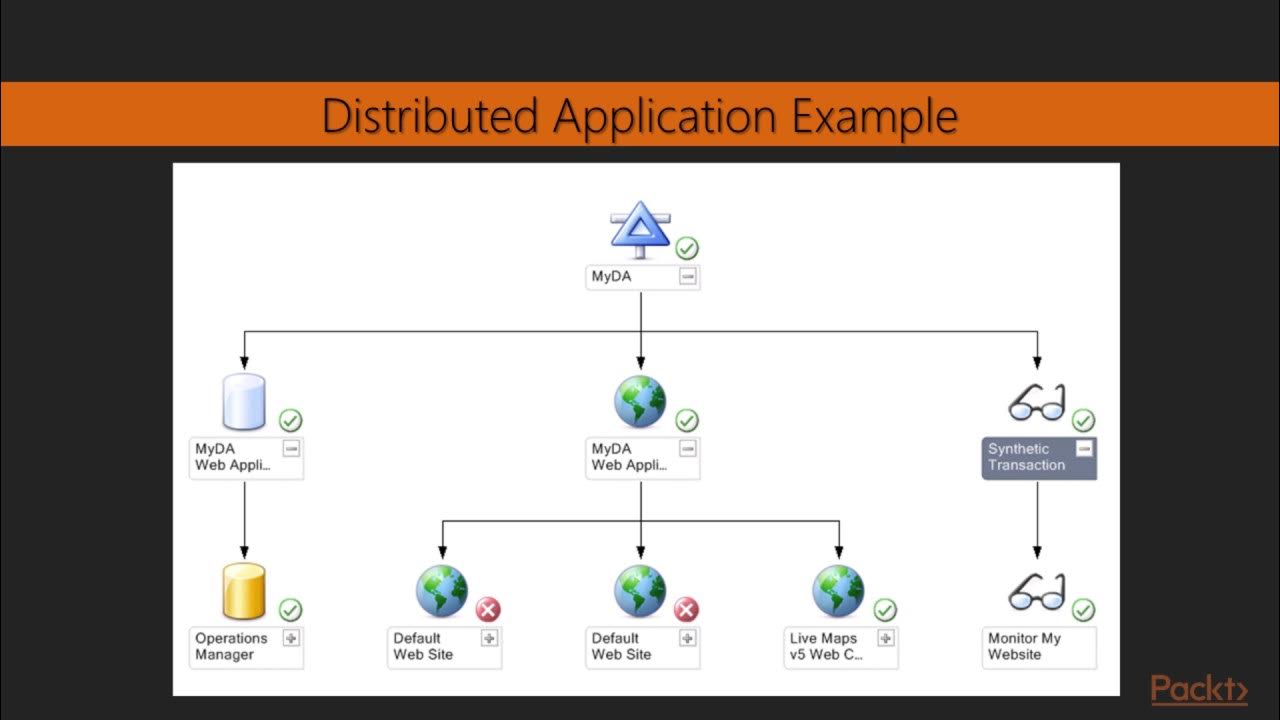 Distributed Application Example

MyDA

MyDA Web Appli...

MyDA Web Appli...

Synthetic Transaction

Operations Manager

Default Web Site

Default Web Site

Live Maps v5 Web C...

Monitor My Website

Packt>